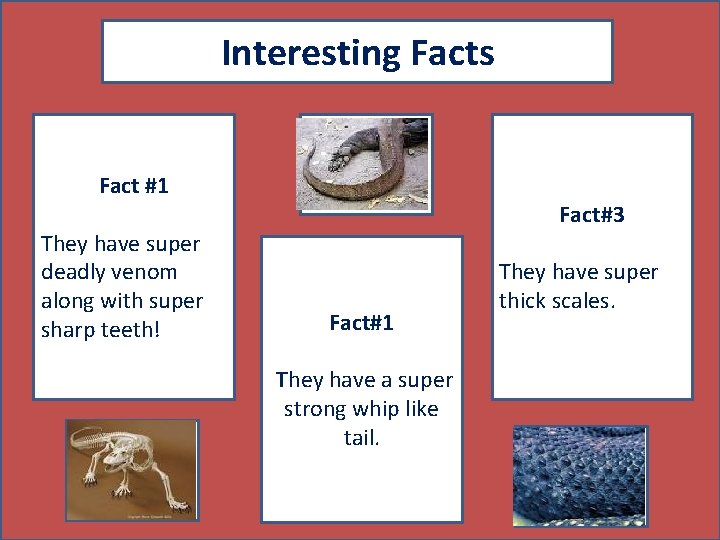 Interesting Facts

Fact #1

They have super deadly venom along with super sharp teeth!

Fact#1

They have a super strong whip like tail.

Fact#3

They have super thick scales.